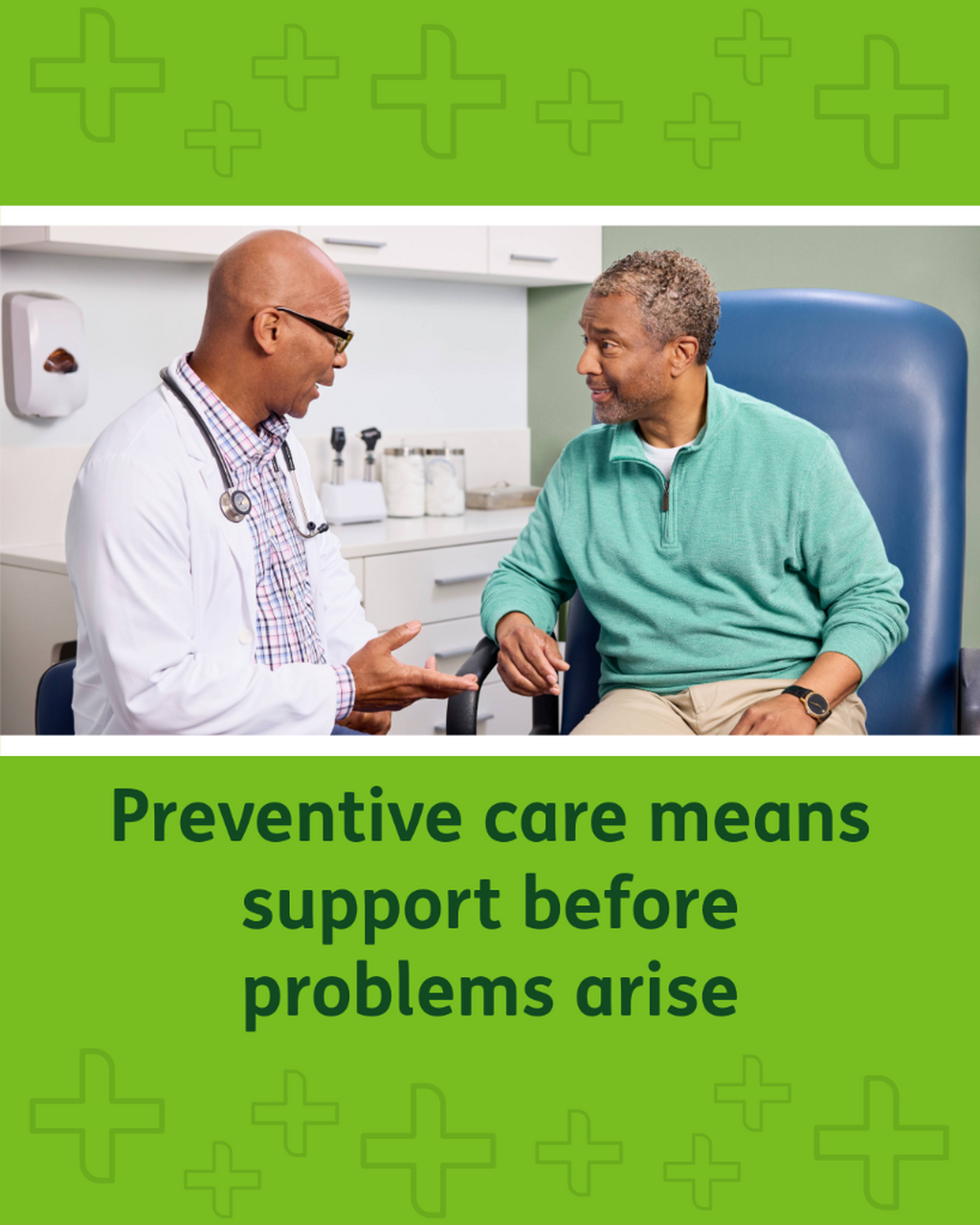 Preventive care means support before problems arise